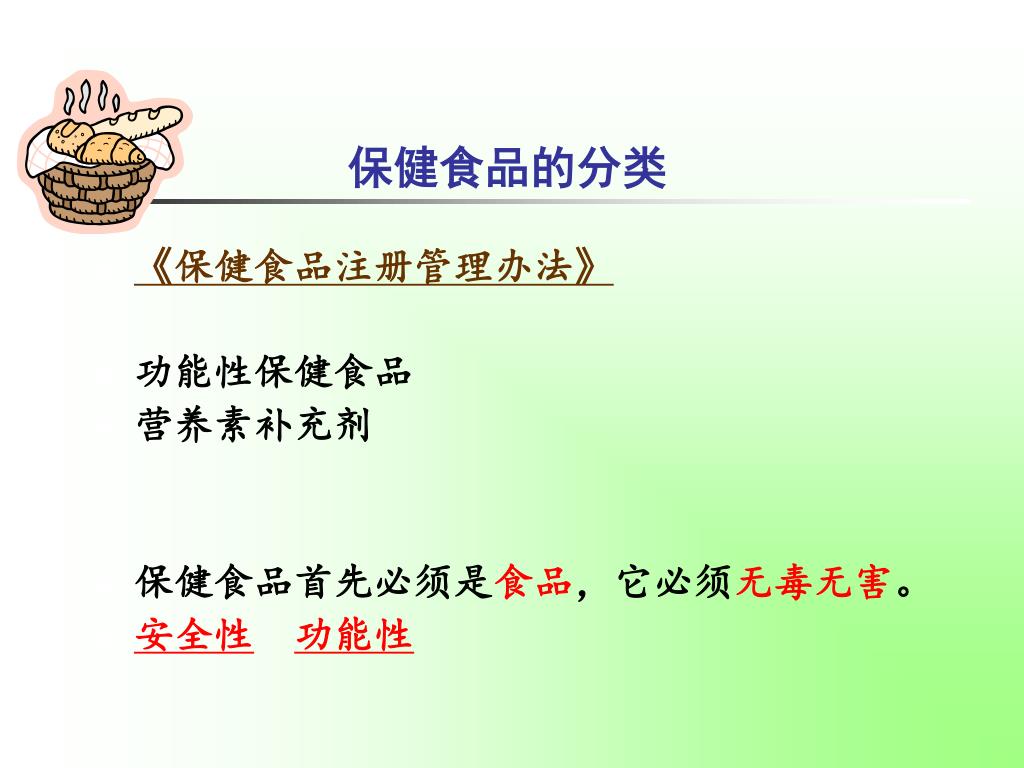 保健食品的分类

《保健食品注册管理办法》

功能性保健食品
营养素补充剂

保健食品首先必须是食品，它必须无毒无害。
安全性　功能性